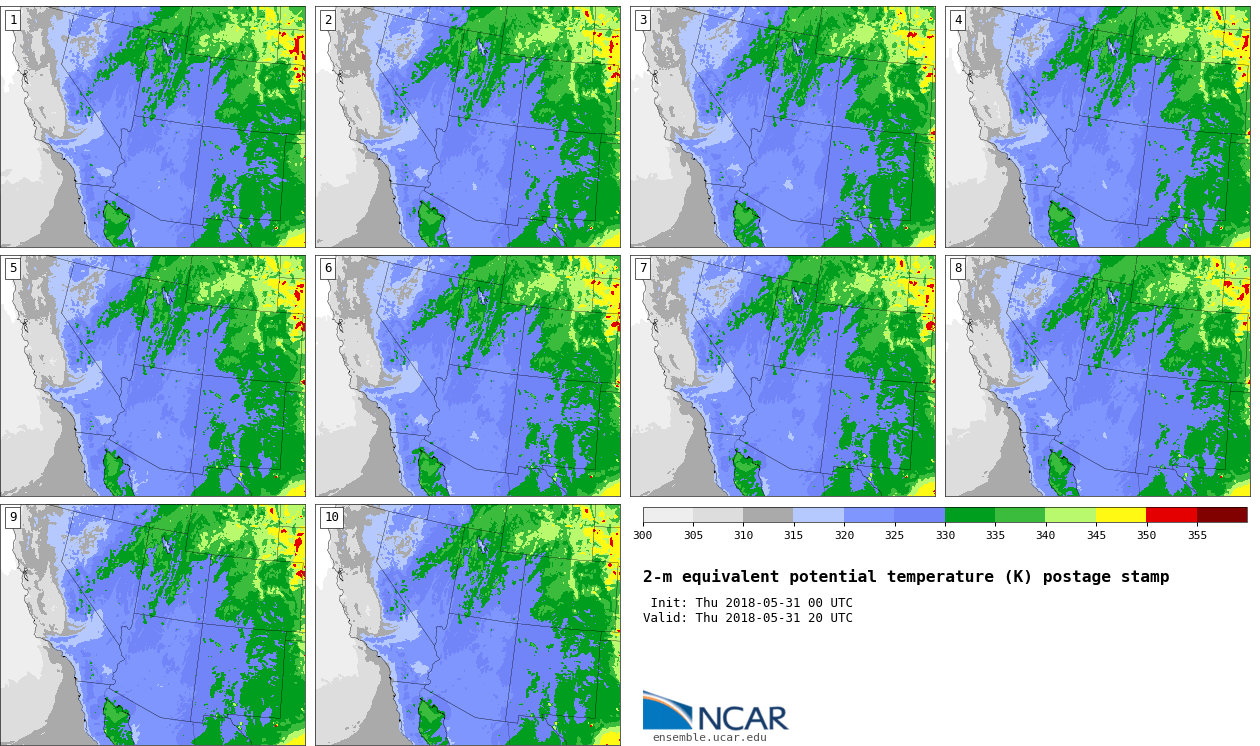 1

2

3

4

5

6

7

8

9

10

300 305 310 315 320 325 330 335 340 345 350 355

2-m equivalent potential temperature (K) postage stamp

Init: Thu 2018-05-31 00 UTC
Valid: Thu 2018-05-31 20 UTC

NCAR
ensemble.ucar.edu